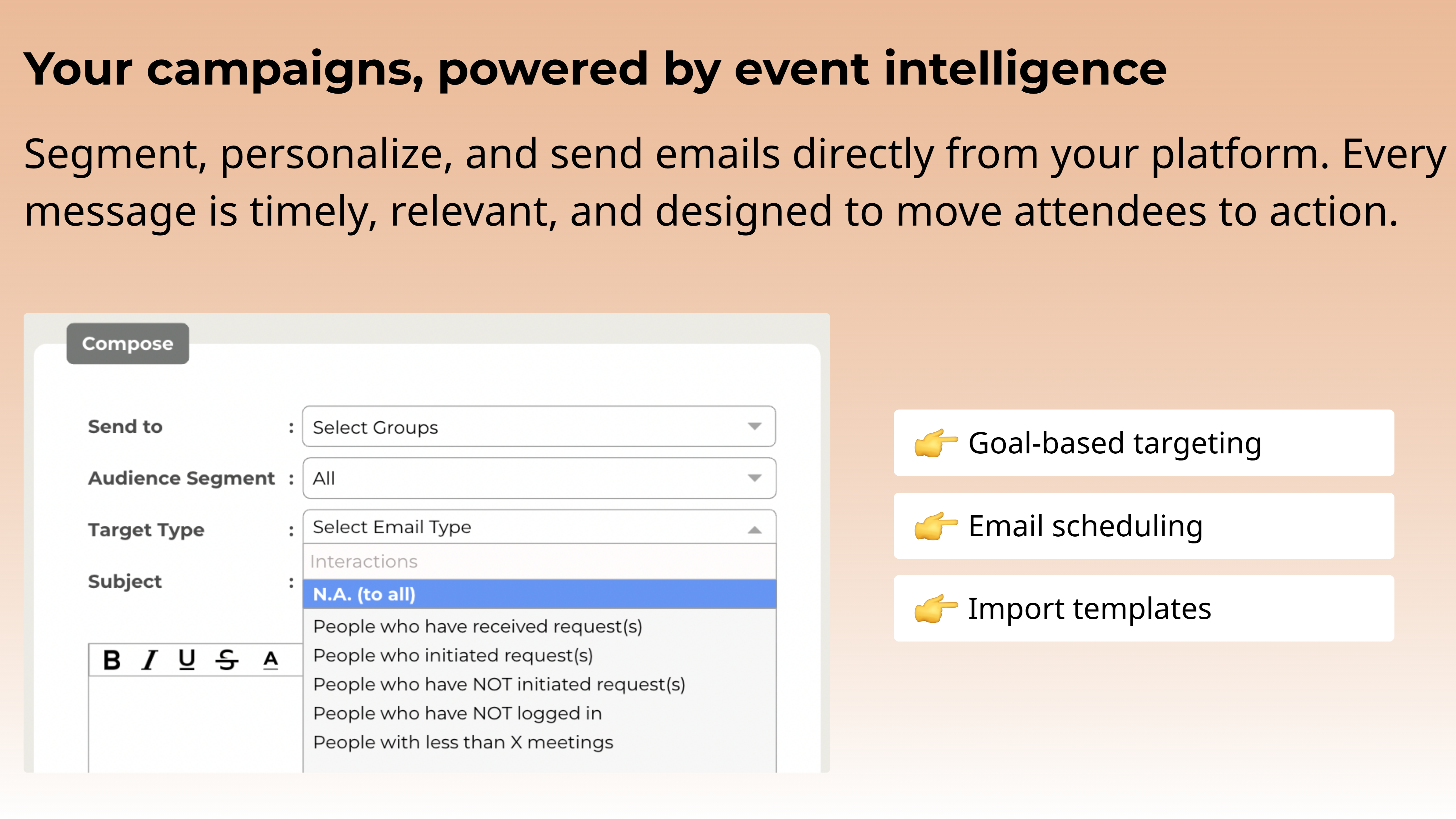 Your campaigns, powered by event intelligence

Segment, personalize, and send emails directly from your platform. Every message is timely, relevant, and designed to move attendees to action.

Compose

Send to : Select Groups

Audience Segment : All

Target Type : Select Email Type

Subject :

Interactions
N.A. (to all)
People who have received request(s)
People who initiated request(s)
People who have NOT initiated request(s)
People who have NOT logged in
People with less than X meetings

B I U S A

👉 Goal-based targeting

👉 Email scheduling

👉 Import templates